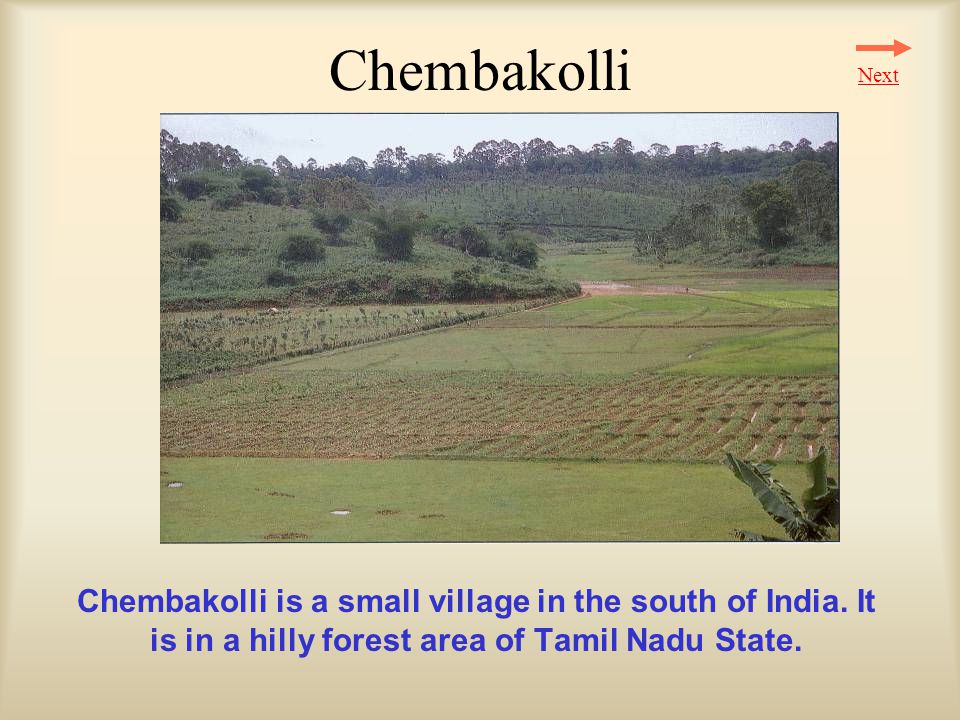 Chembakolli

Next

Chembakolli is a small village in the south of India. It is in a hilly forest area of Tamil Nadu State.